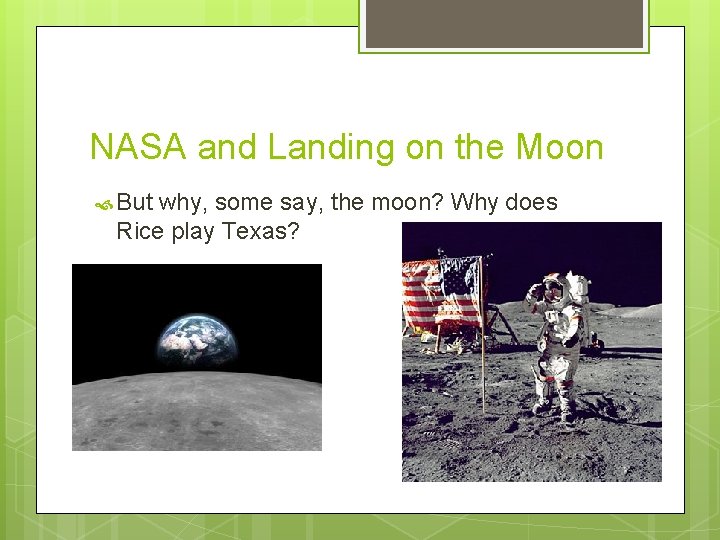 NASA and Landing on the Moon

But why, some say, the moon? Why does Rice play Texas?